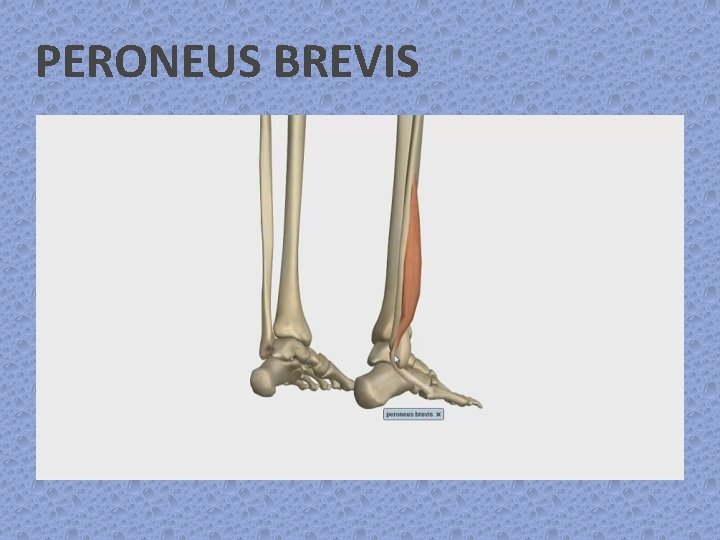 PERONEUS BREVIS

peroneus brevis ×